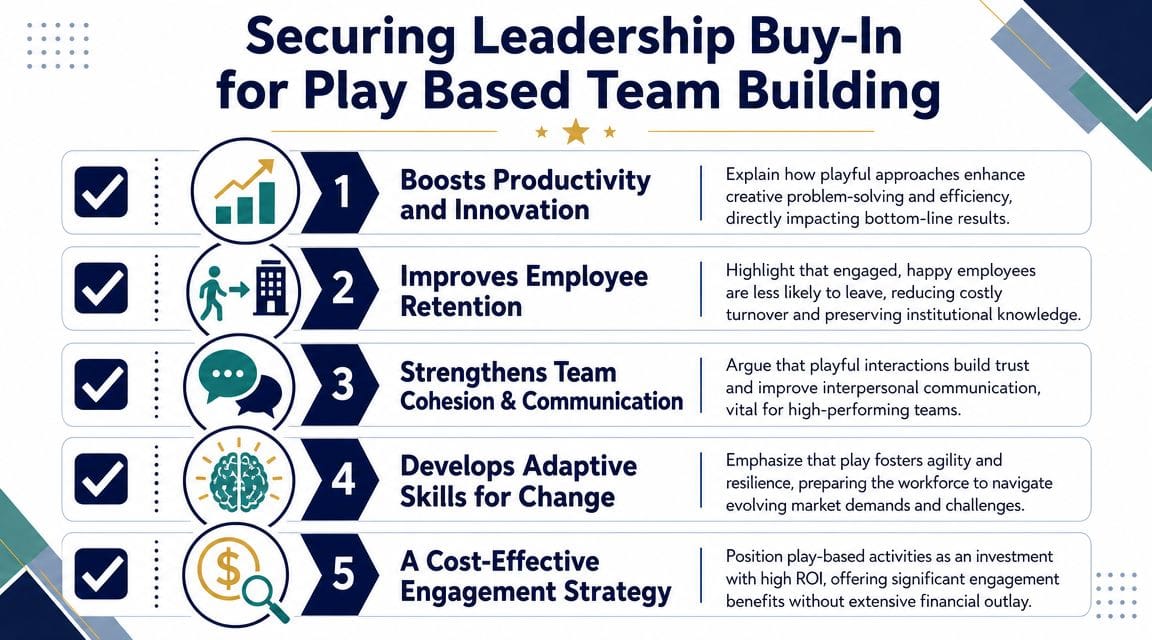 Securing Leadership Buy-In for Play Based Team Building

1
Boosts Productivity and Innovation
Explain how playful approaches enhance creative problem-solving and efficiency, directly impacting bottom-line results.

2
Improves Employee Retention
Highlight that engaged, happy employees are less likely to leave, reducing costly turnover and preserving institutional knowledge.

3
Strengthens Team Cohesion & Communication
Argue that playful interactions build trust and improve interpersonal communication, vital for high-performing teams.

4
Develops Adaptive Skills for Change
Emphasize that play fosters agility and resilience, preparing the workforce to navigate evolving market demands and challenges.

5
A Cost-Effective Engagement Strategy
Position play-based activities as an investment with high ROI, offering significant engagement benefits without extensive financial outlay.